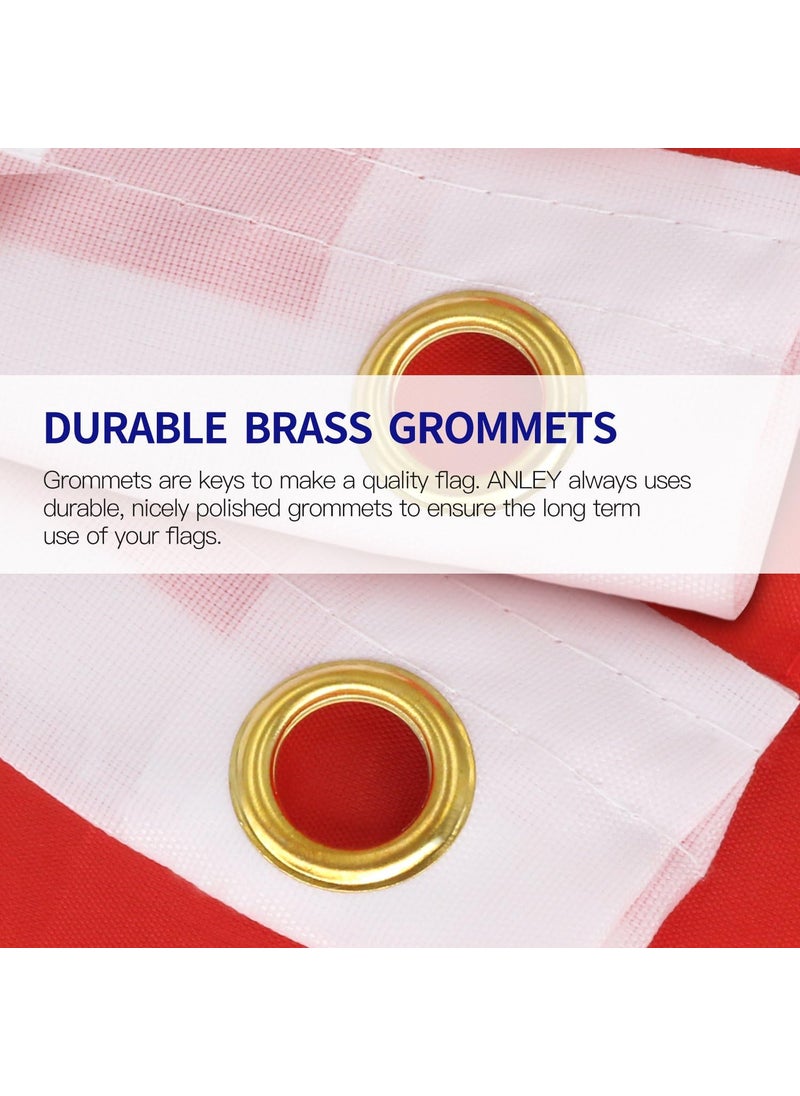 DURABLE BRASS GROMMETS

Grommets are keys to make a quality flag. ANLEY always uses durable, nicely polished grommets to ensure the long term use of your flags.